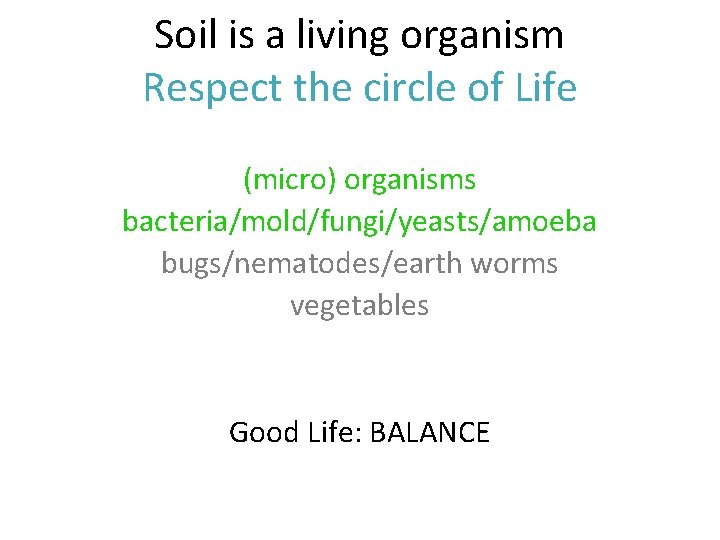 Soil is a living organism
Respect the circle of Life

(micro) organisms
bacteria/mold/fungi/yeasts/amoeba
bugs/nematodes/earth worms
vegetables

Good Life: BALANCE